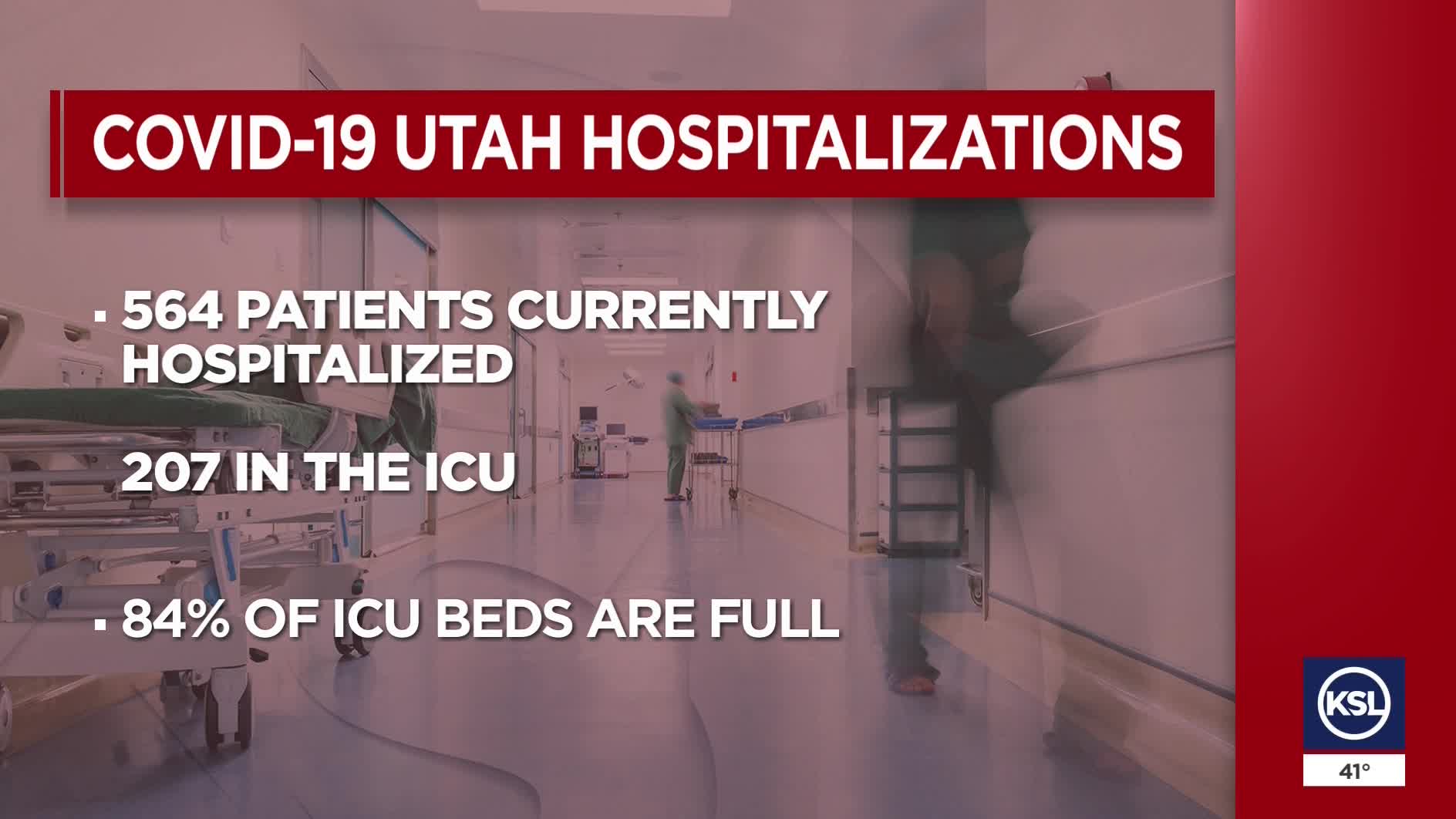 COVID-19 UTAH HOSPITALIZATIONS

▪ 564 PATIENTS CURRENTLY HOSPITALIZED

207 IN THE ICU

▪ 84% OF ICU BEDS ARE FULL

KSL

41°